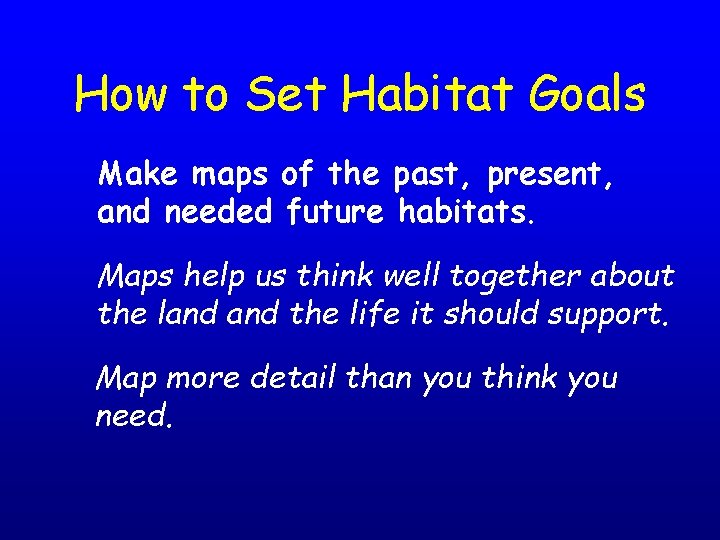 How to Set Habitat Goals

Make maps of the past, present, and needed future habitats.

Maps help us think well together about the land and the life it should support.

Map more detail than you think you need.